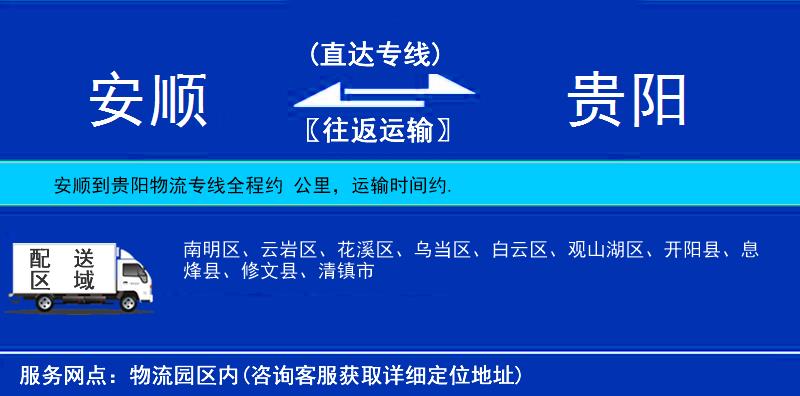 安顺

（直达专线）

〖往返运输〗

贵阳

安顺到贵阳物流专线全程约 公里，运输时间约.

配送区域

南明区、云岩区、花溪区、乌当区、白云区、观山湖区、开阳县、息烽县、修文县、清镇市

服务网点：物流园区内(咨询客服获取详细定位地址)